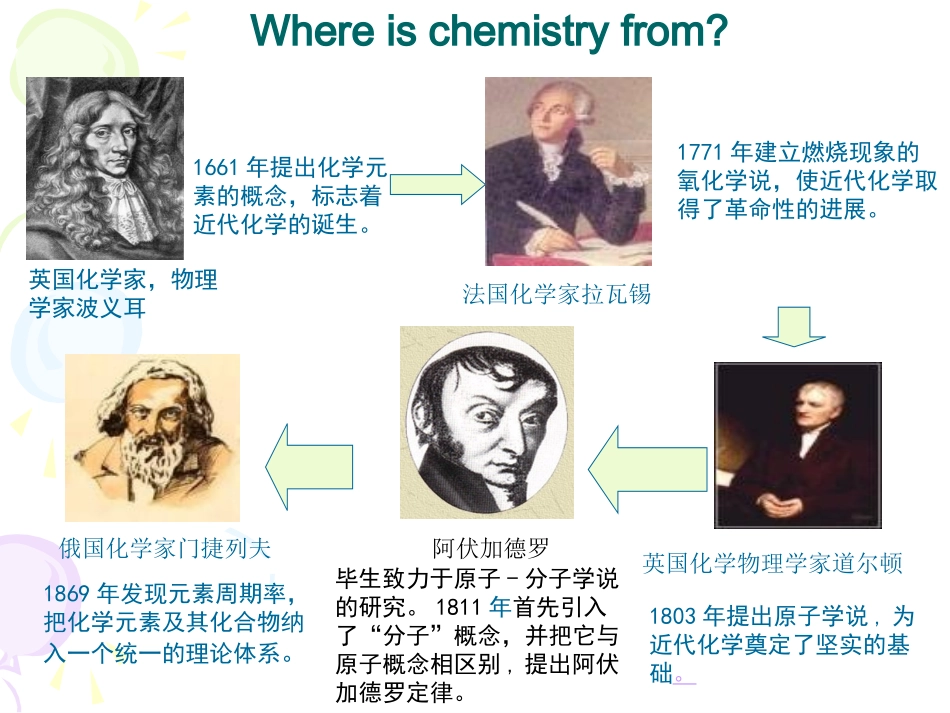 Where is chemistry from?

1661 年提出化学元素的概念，标志着近代化学的诞生。

英国化学家，物理学家波义耳

法国化学家拉瓦锡

1771 年建立燃烧现象的氧化学说，使近代化学取得了革命性的进展。

英国化学物理学家道尔顿

1803 年提出原子学说，为近代化学奠定了坚实的基础。

阿伏加德罗

毕生致力于原子－分子学说的研究。1811 年首先引入了“分子”概念，并把它与原子概念相区别，提出阿伏加德罗定律。

俄国化学家门捷列夫

1869 年发现元素周期率，把化学元素及其化合物纳入一个统一的理论体系。